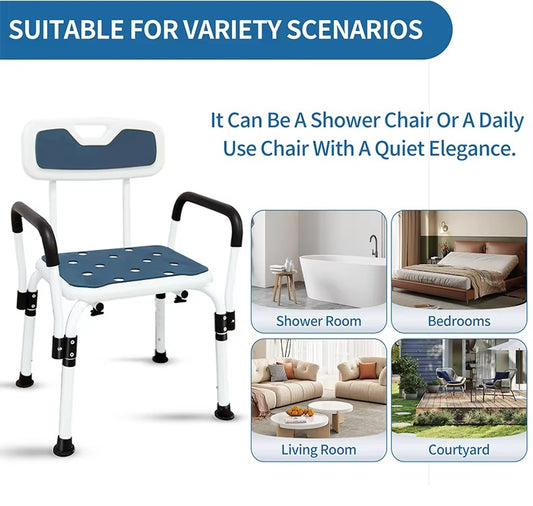 SUITABLE FOR VARIETY SCENARIOS

It Can Be A Shower Chair Or A Daily Use Chair With A Quiet Elegance.

Shower Room

Bedrooms

Living Room

Courtyard